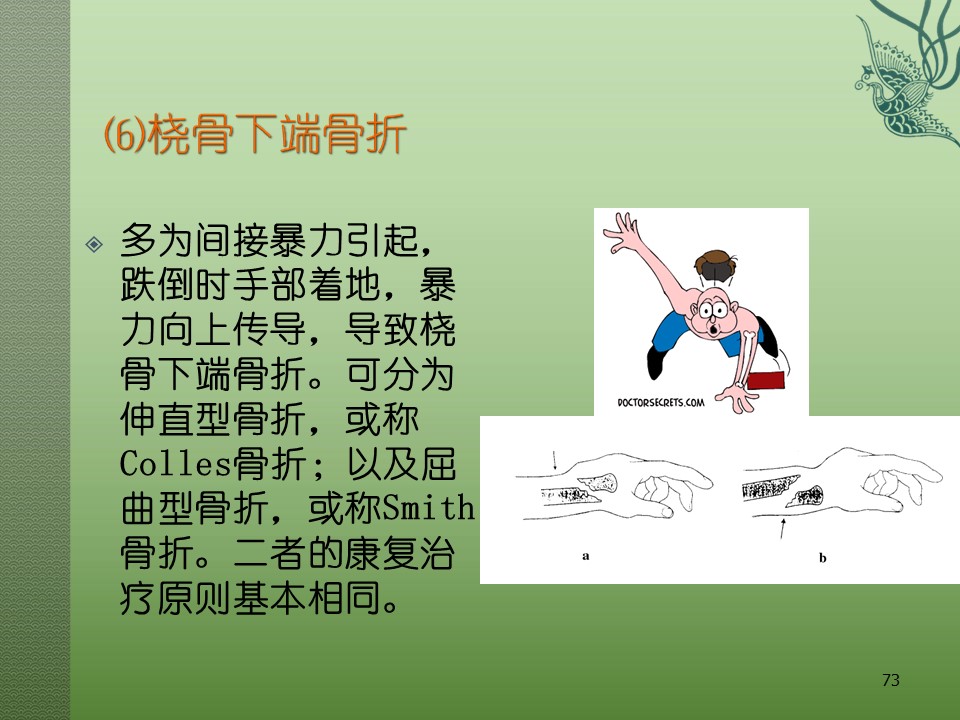 ⑹桡骨下端骨折

多为间接暴力引起，跌倒时手部着地，暴力向上传导，导致桡骨下端骨折。可分为伸直型骨折，或称Colles骨折；以及屈曲型骨折，或称Smith骨折。二者的康复治疗原则基本相同。

DOCTORSECRETS.COM

a

b

73